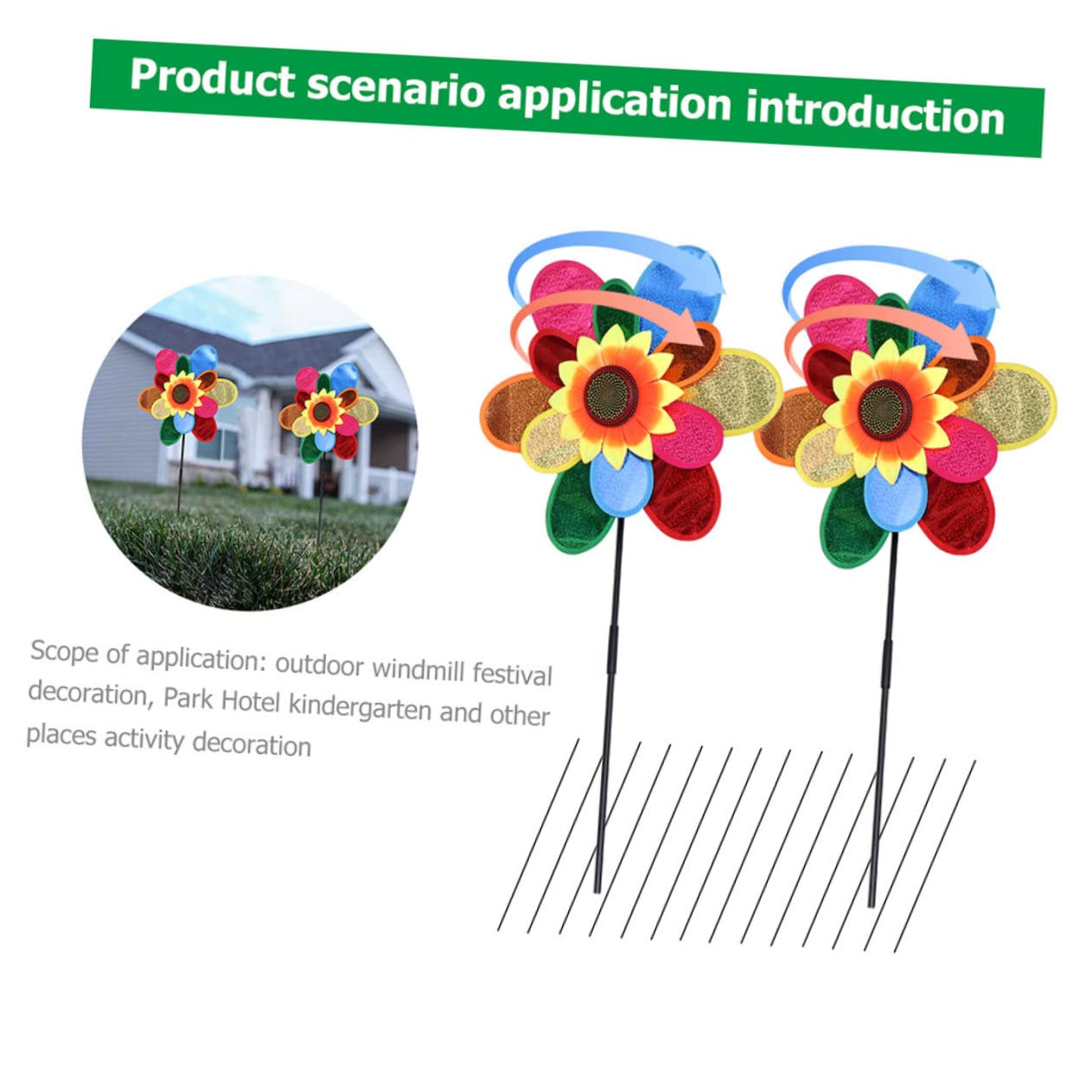 Product scenario application introduction

Scope of application: outdoor windmill festival decoration, Park Hotel kindergarten and other places activity decoration